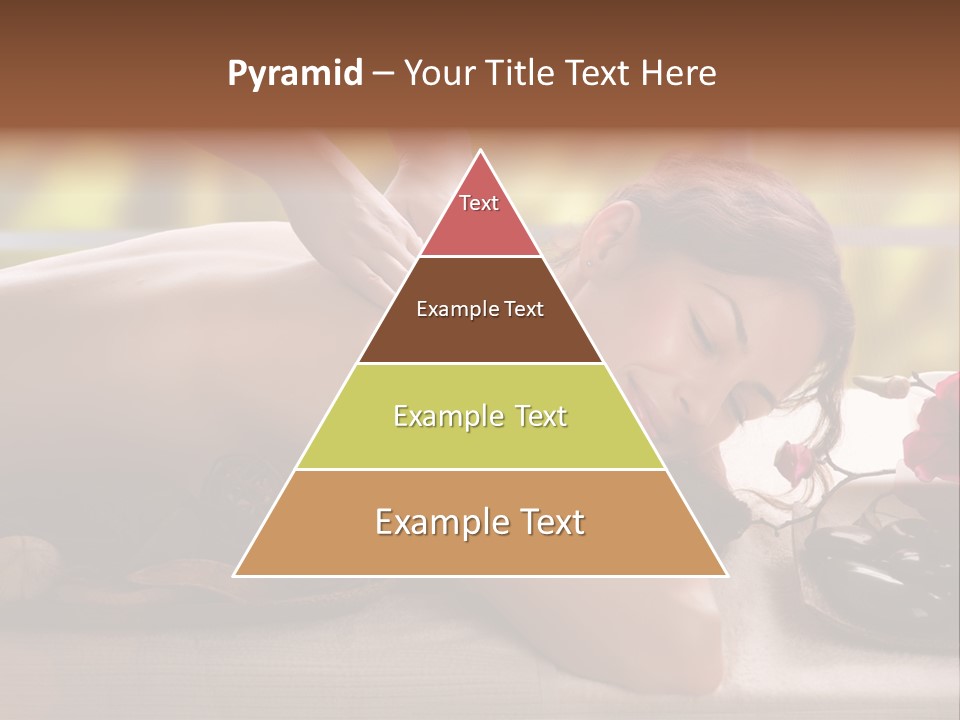 Pyramid – Your Title Text Here

Text

Example Text

Example Text

Example Text